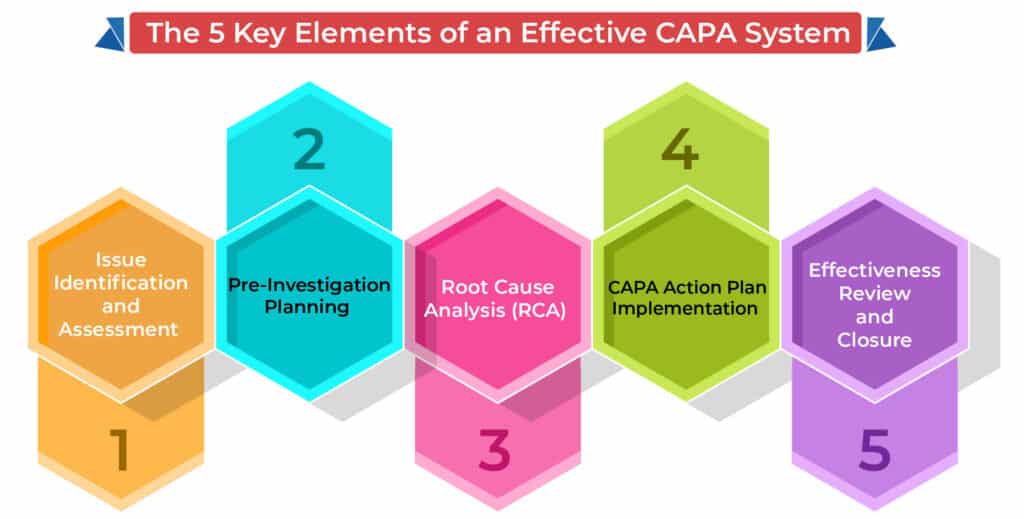 The 5 Key Elements of an Effective CAPA System

Issue Identification and Assessment

1

2

Pre-Investigation Planning

Root Cause Analysis (RCA)

3

4

CAPA Action Plan Implementation

Effectiveness Review and Closure

5